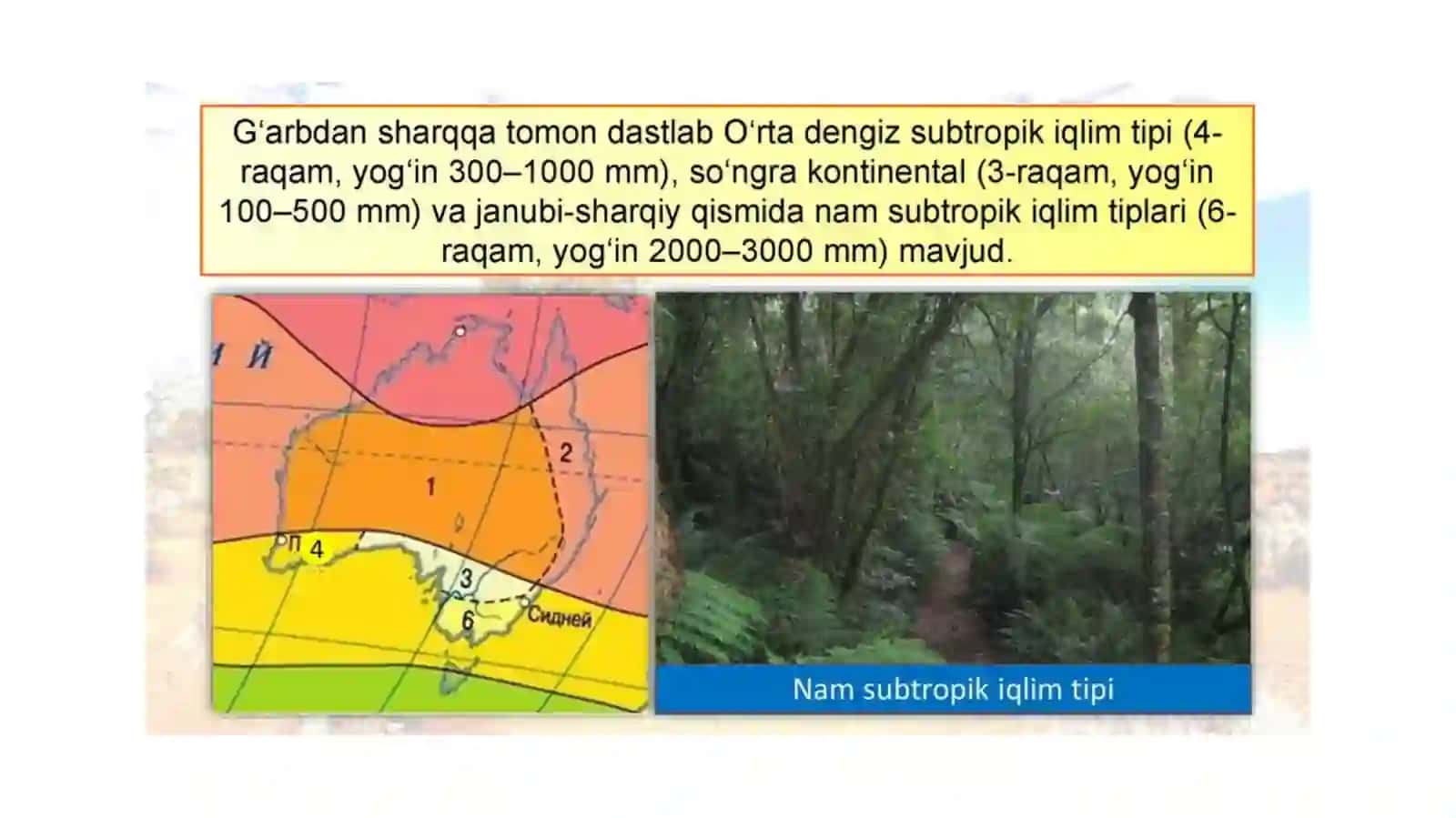 G‘arbdan sharqqa tomon dastlab O‘rta dengiz subtropik iqlim tipi (4-raqam, yog‘in 300–1000 mm), so‘ngra kontinental (3-raqam, yog‘in 100–500 mm) va janubi-sharqiy qismida nam subtropik iqlim tiplari (6-raqam, yog‘in 2000–3000 mm) mavjud.

И Й

2

1

П 4

3

6

Сидней

Nam subtropik iqlim tipi